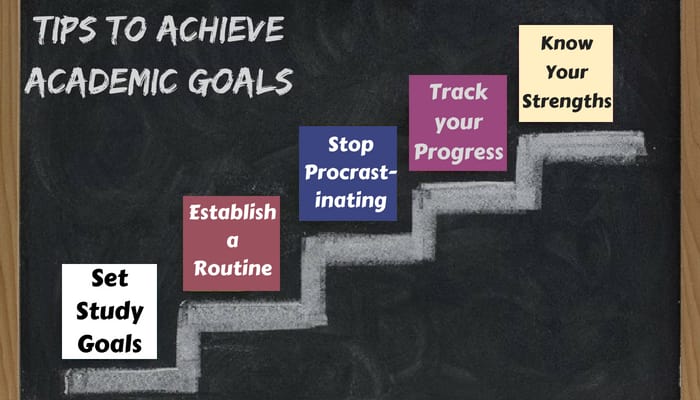 TIPS TO ACHIEVE ACADEMIC GOALS

Set Study Goals

Establish a Routine

Stop Procrastinating

Track your Progress

Know Your Strengths